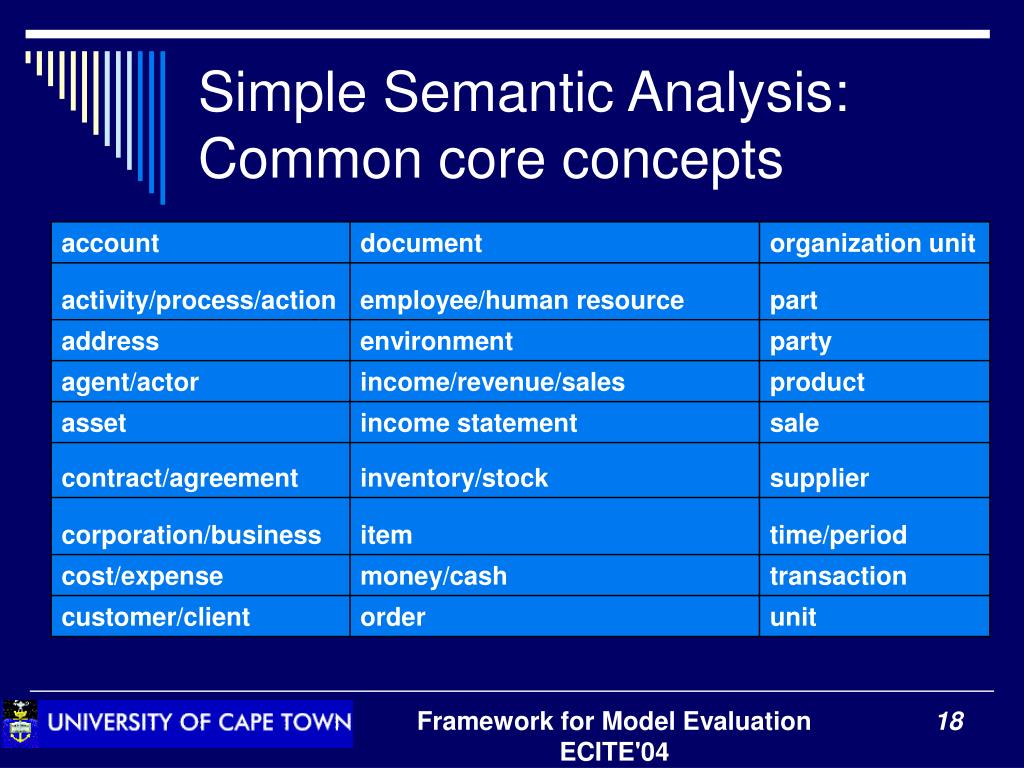 Simple Semantic Analysis: Common core concepts

| account | document | organization unit |
|---|---|---|
| activity/process/action | employee/human resource | part |
| address | environment | party |
| agent/actor | income/revenue/sales | product |
| asset | income statement | sale |
| contract/agreement | inventory/stock | supplier |
| corporation/business | item | time/period |
| cost/expense | money/cash | transaction |
| customer/client | order | unit |

UNIVERSITY OF CAPE TOWN

Framework for Model Evaluation ECITE'04

18